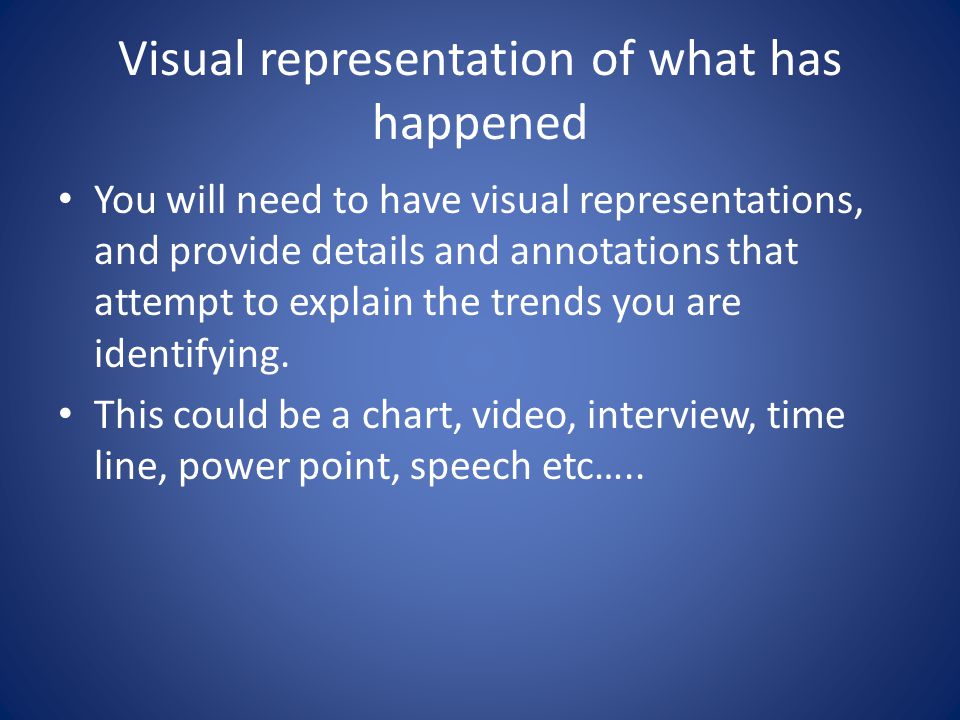 Visual representation of what has happened

• You will need to have visual representations, and provide details and annotations that attempt to explain the trends you are identifying.

• This could be a chart, video, interview, time line, power point, speech etc…..